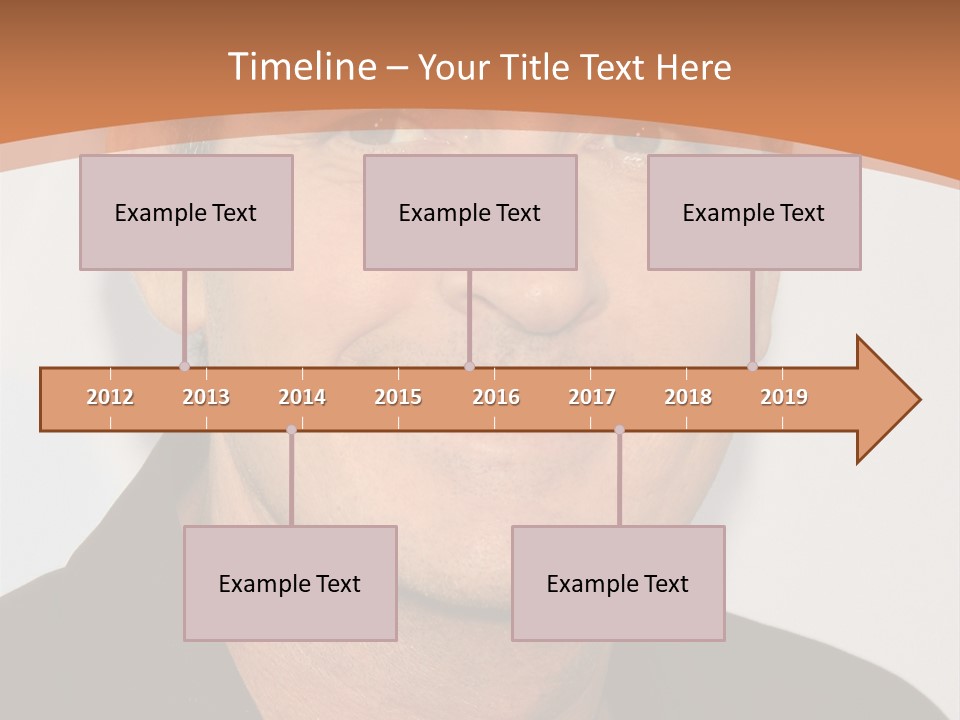 Timeline – Your Title Text Here

Example Text

Example Text

Example Text

2012 2013 2014 2015 2016 2017 2018 2019

Example Text

Example Text